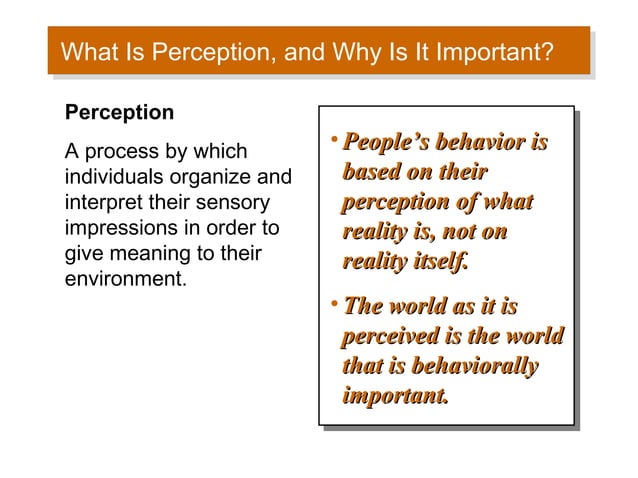 What Is Perception, and Why Is It Important?

Perception

A process by which individuals organize and interpret their sensory impressions in order to give meaning to their environment.

• People's behavior is based on their perception of what reality is, not on reality itself.

• The world as it is perceived is the world that is behaviorally important.